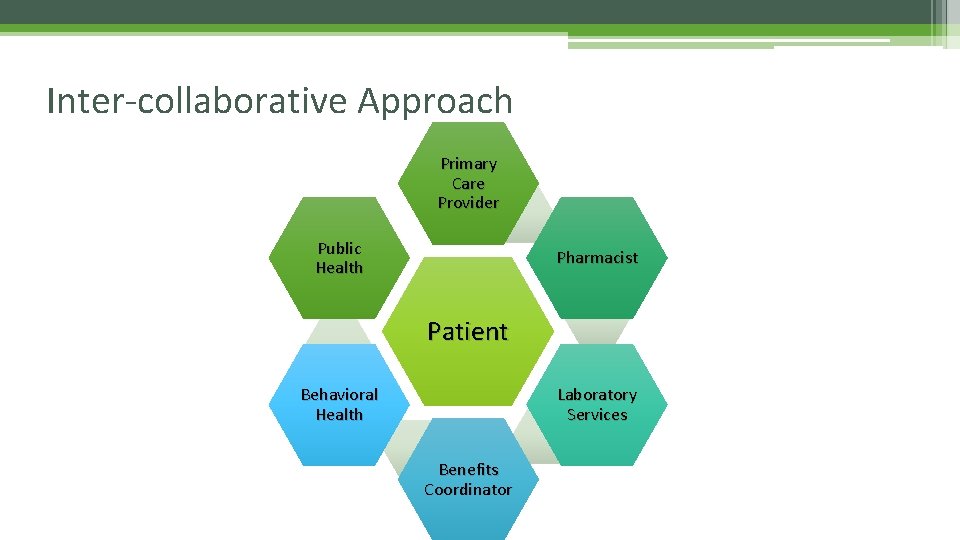 Inter-collaborative Approach

Primary Care Provider

Public Health

Pharmacist

Patient

Behavioral Health

Laboratory Services

Benefits Coordinator